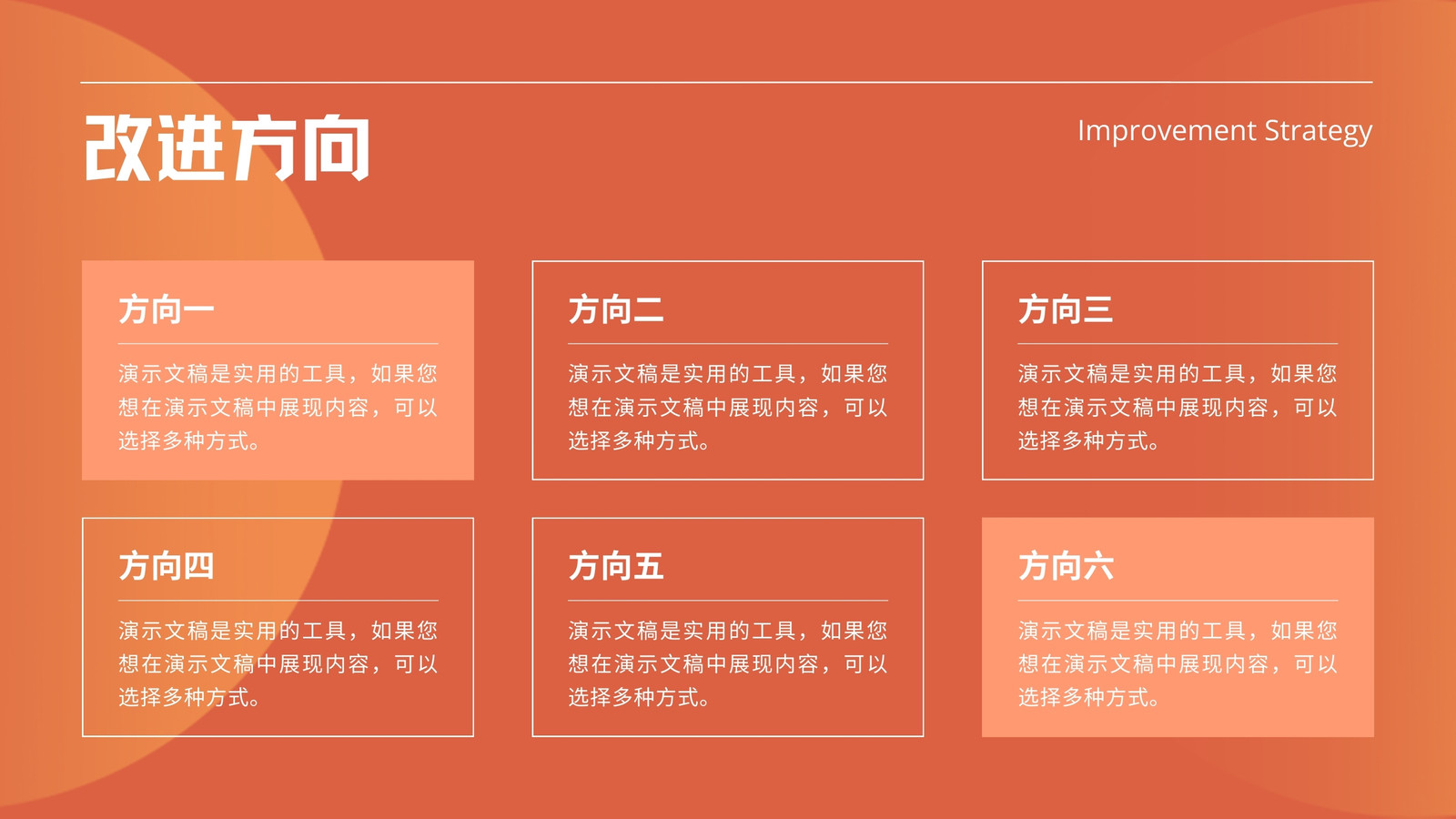 改进方向

Improvement Strategy

方向一

演示文稿是实用的工具，如果您想在演示文稿中展现内容，可以选择多种方式。

方向二

演示文稿是实用的工具，如果您想在演示文稿中展现内容，可以选择多种方式。

方向三

演示文稿是实用的工具，如果您想在演示文稿中展现内容，可以选择多种方式。

方向四

演示文稿是实用的工具，如果您想在演示文稿中展现内容，可以选择多种方式。

方向五

演示文稿是实用的工具，如果您想在演示文稿中展现内容，可以选择多种方式。

方向六

演示文稿是实用的工具，如果您想在演示文稿中展现内容，可以选择多种方式。